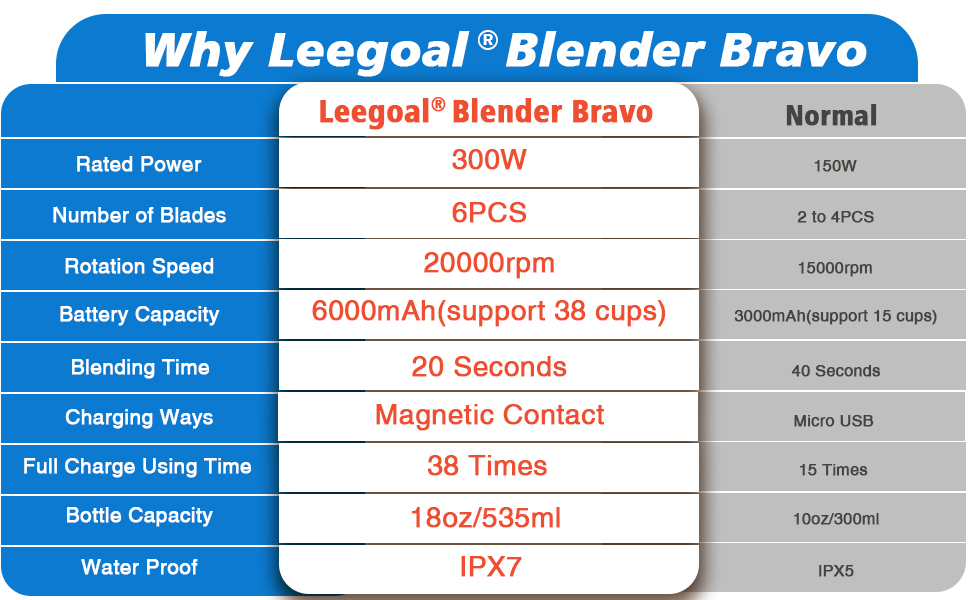 Why Leegoal® Blender Bravo

| | Leegoal® Blender Bravo | Normal |
|---|---|---|
| Rated Power | 300W | 150W |
| Number of Blades | 6PCS | 2 to 4PCS |
| Rotation Speed | 20000rpm | 15000rpm |
| Battery Capacity | 6000mAh(support 38 cups) | 3000mAh(support 15 cups) |
| Blending Time | 20 Seconds | 40 Seconds |
| Charging Ways | Magnetic Contact | Micro USB |
| Full Charge Using Time | 38 Times | 15 Times |
| Bottle Capacity | 18oz/535ml | 10oz/300ml |
| Water Proof | IPX7 | IPX5 |